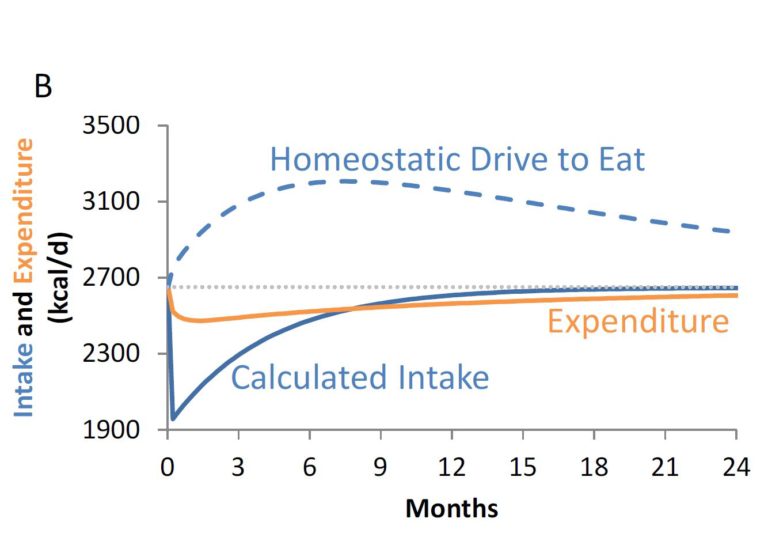 B

Intake and Expenditure (kcal/d)

3500
3100
2700
2300
1900

Homeostatic Drive to Eat

Expenditure

Calculated Intake

0 3 6 9 12 15 18 21 24

Months